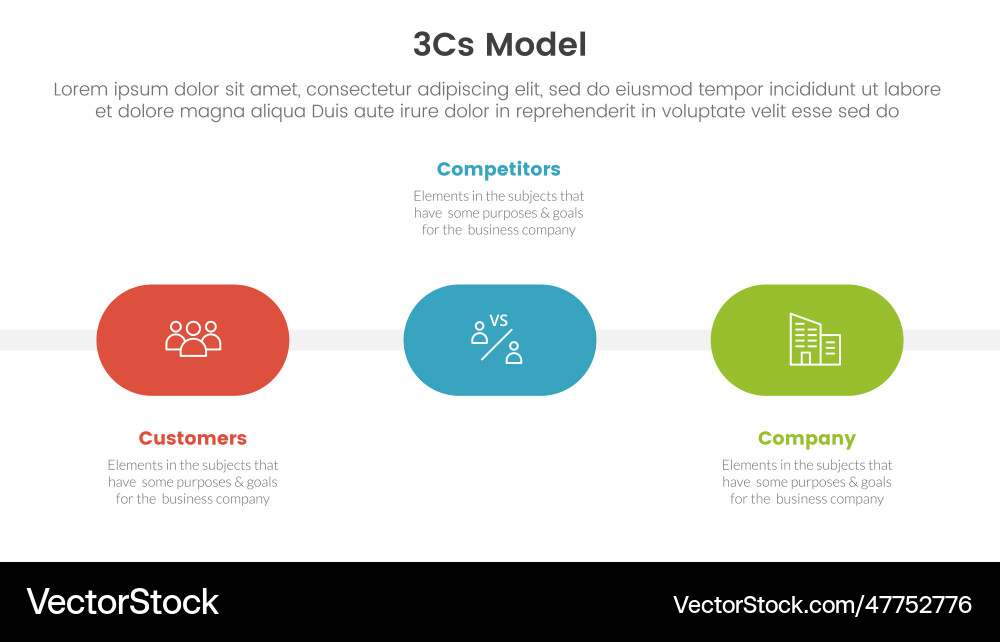 3Cs Model

Lorem ipsum dolor sit amet, consectetur adipiscing elit, sed do eiusmod tempor incididunt ut labore et dolore magna aliqua Duis aute irure dolor in reprehenderit in voluptate velit esse sed do

Competitors

Elements in the subjects that have some purposes & goals for the business company

VS

Customers

Elements in the subjects that have some purposes & goals for the business company

Company

Elements in the subjects that have some purposes & goals for the business company

VectorStock

VectorStock.com/47752776